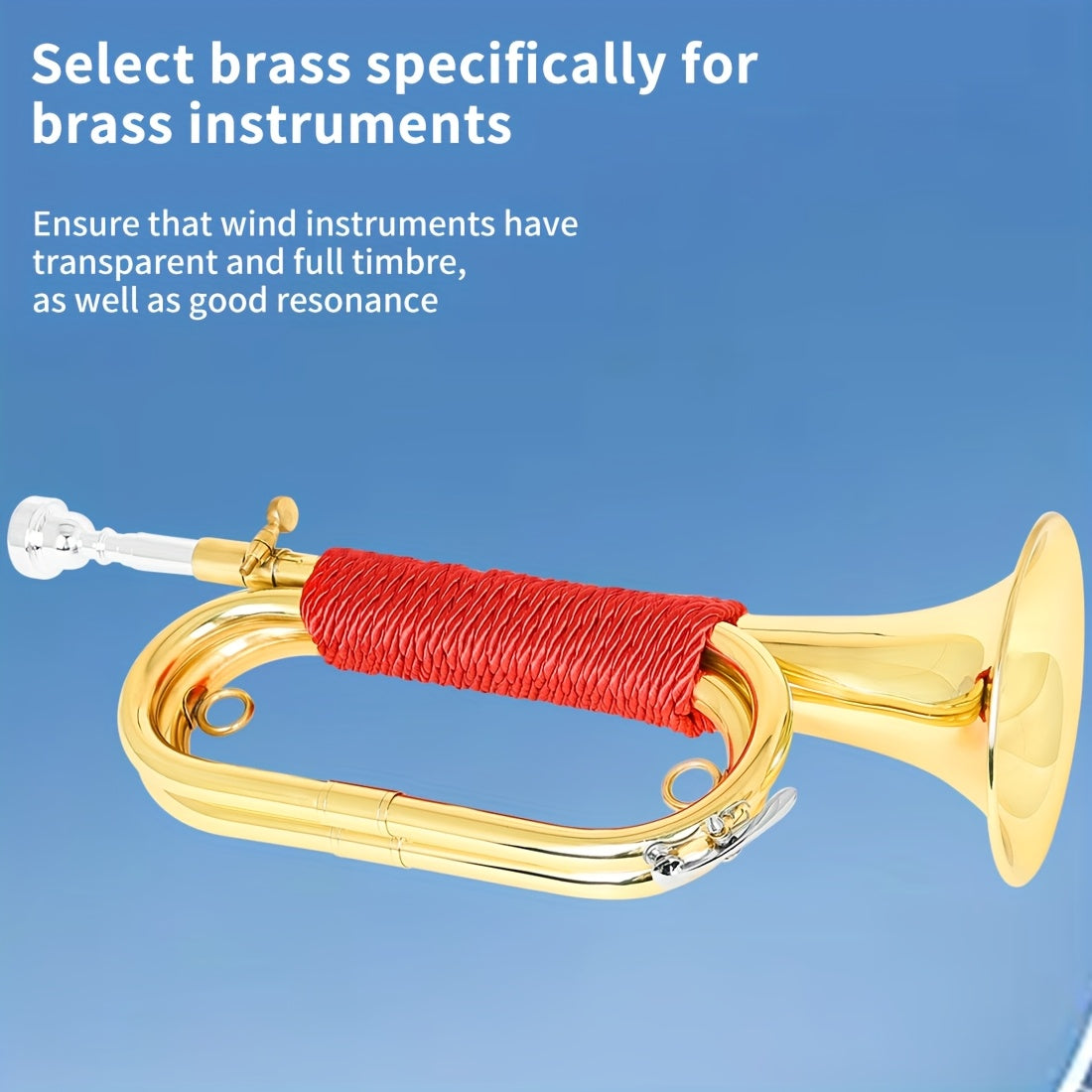 Select brass specifically for brass instruments

Ensure that wind instruments have transparent and full timbre, as well as good resonance